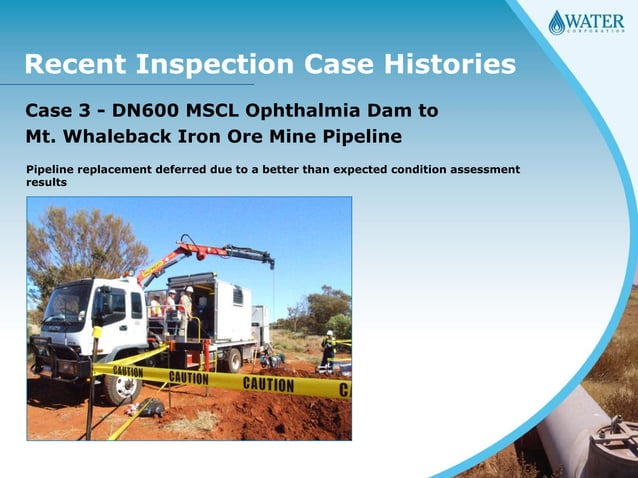 WATER CORPORATION

Recent Inspection Case Histories

Case 3 - DN600 MSCL Ophthalmia Dam to Mt. Whaleback Iron Ore Mine Pipeline

Pipeline replacement deferred due to a better than expected condition assessment results

CAUTION CAUTION CAUTION C